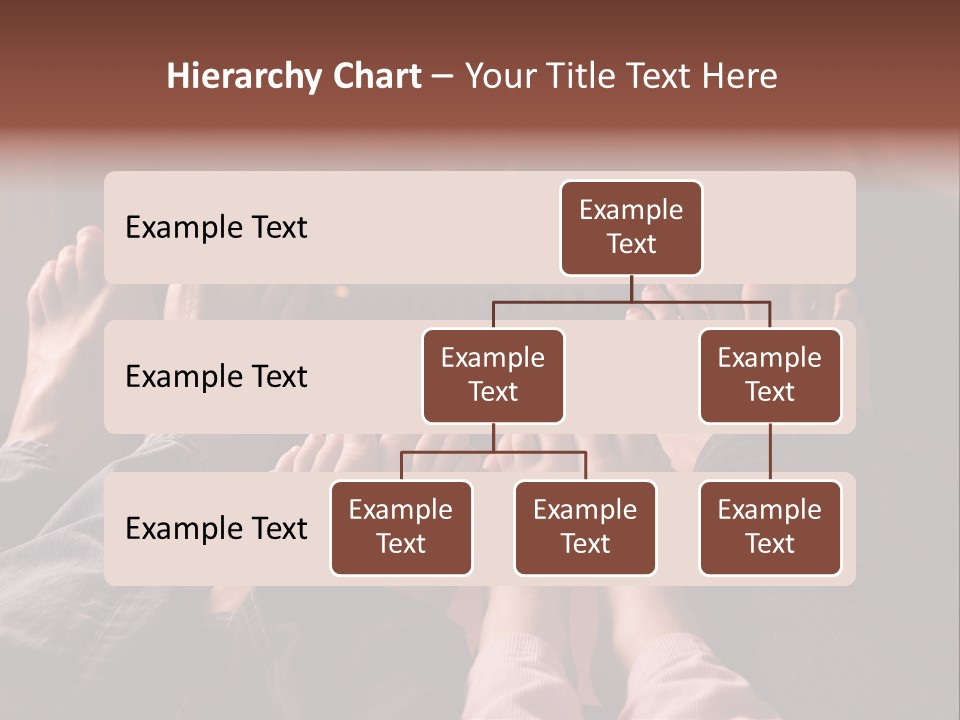 Hierarchy Chart – Your Title Text Here

Example Text

Example Text

Example Text

Example Text

Example Text

Example Text

Example Text

Example Text

Example Text